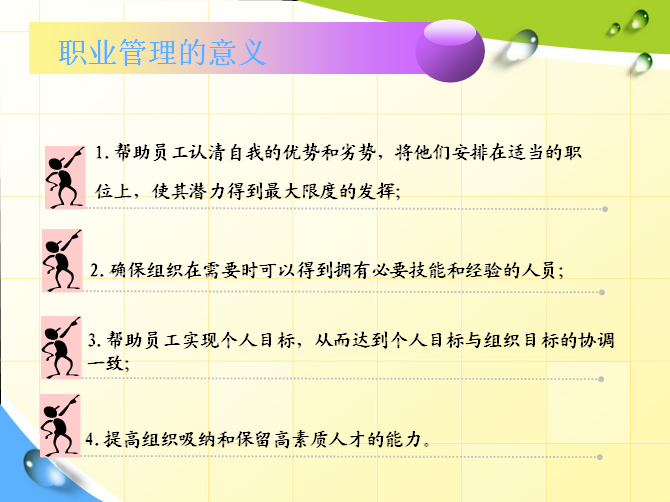 职业管理的意义

1. 帮助员工认清自我的优势和劣势，将他们安排在适当的职位上，使其潜力得到最大限度的发挥;

2. 确保组织在需要时可以得到拥有必要技能和经验的人员;

3. 帮助员工实现个人目标，从而达到个人目标与组织目标的协调一致;

4. 提高组织吸纳和保留高素质人才的能力。